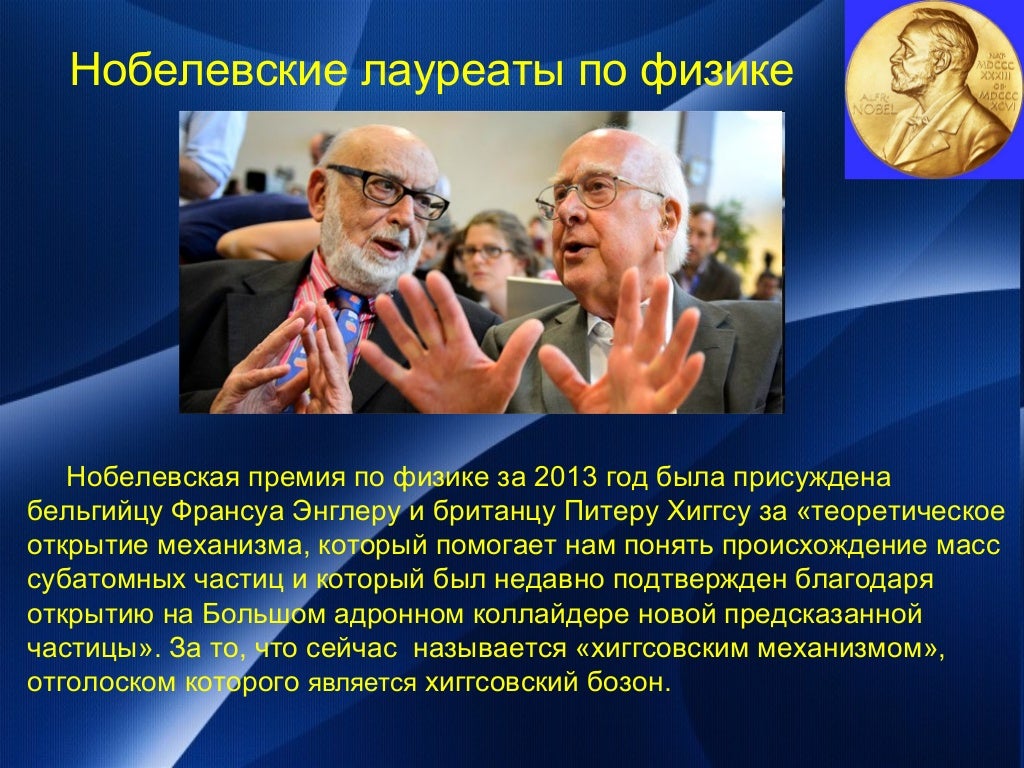 Нобелевские лауреаты по физике

ALFR. NOBEL NAT. MDCCC XXXIII OB. MDCCC XCVI

Нобелевская премия по физике за 2013 год была присуждена бельгийцу Франсуа Энглеру и британцу Питеру Хиггсу за «теоретическое открытие механизма, который помогает нам понять происхождение масс субатомных частиц и который был недавно подтвержден благодаря открытию на Большом адронном коллайдере новой предсказанной частицы». За то, что сейчас называется «хиггсовским механизмом», отголоском которого является хиггсовский бозон.